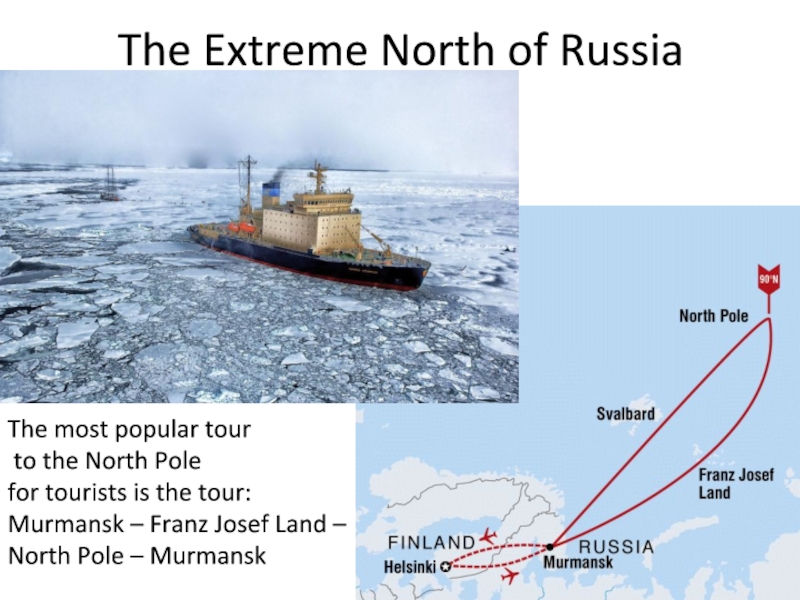 The Extreme North of Russia

The most popular tour to the North Pole for tourists is the tour: Murmansk – Franz Josef Land – North Pole – Murmansk

90°N
North Pole
Svalbard
Franz Josef Land
FINLAND
RUSSIA
Helsinki
Murmansk